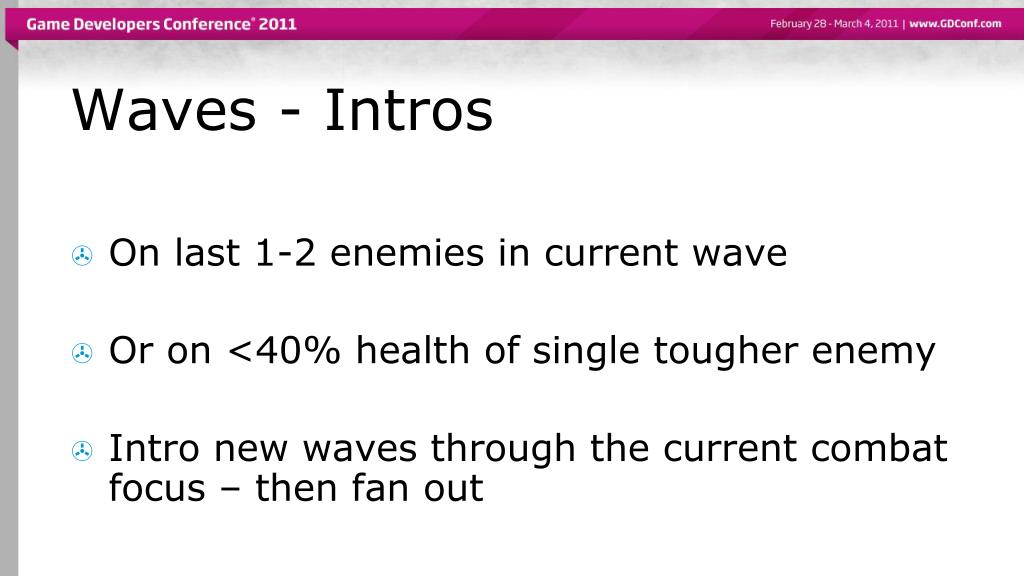 Game Developers Conference® 2011

February 28 - March 4, 2011 | www.GDConf.com

Waves - Intros

On last 1-2 enemies in current wave

Or on <40% health of single tougher enemy

Intro new waves through the current combat focus – then fan out